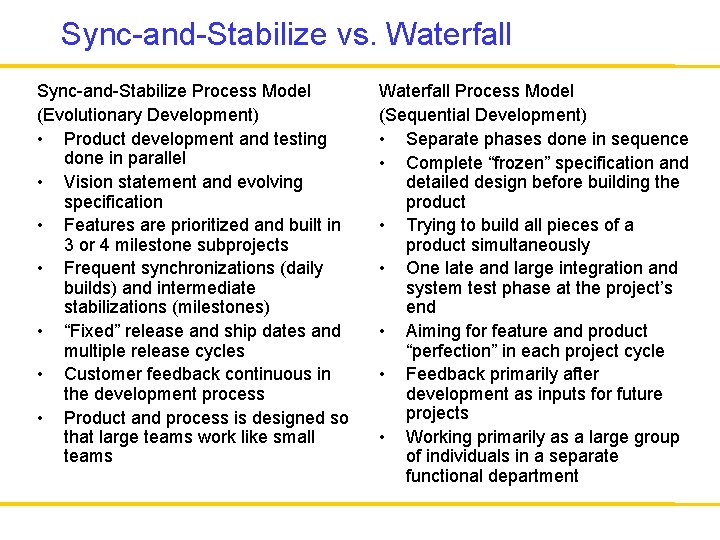 Sync-and-Stabilize vs. Waterfall

Sync-and-Stabilize Process Model
(Evolutionary Development)
• Product development and testing done in parallel
• Vision statement and evolving specification
• Features are prioritized and built in 3 or 4 milestone subprojects
• Frequent synchronizations (daily builds) and intermediate stabilizations (milestones)
• “Fixed” release and ship dates and multiple release cycles
• Customer feedback continuous in the development process
• Product and process is designed so that large teams work like small teams

Waterfall Process Model
(Sequential Development)
• Separate phases done in sequence
• Complete “frozen” specification and detailed design before building the product
• Trying to build all pieces of a product simultaneously
• One late and large integration and system test phase at the project’s end
• Aiming for feature and product “perfection” in each project cycle
• Feedback primarily after development as inputs for future projects
• Working primarily as a large group of individuals in a separate functional department